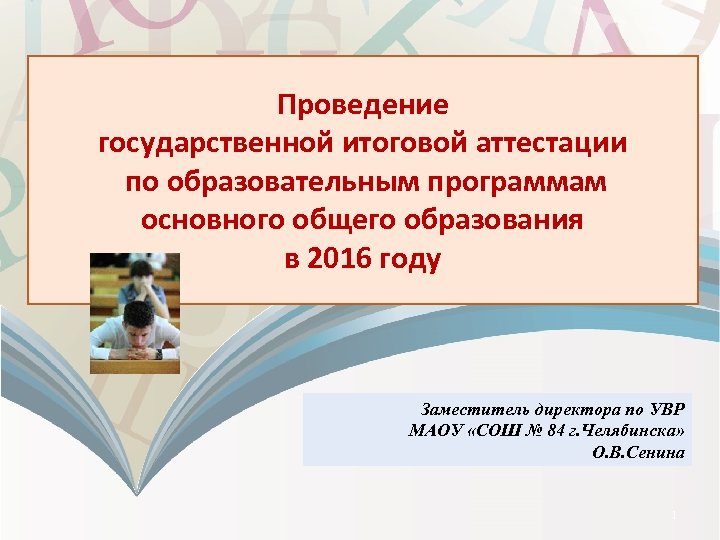 Проведение
государственной итоговой аттестации
по образовательным программам
основного общего образования
в 2016 году

Заместитель директора по УВР
МАОУ «СОШ № 84 г.Челябинска»
О.В.Сенина

1